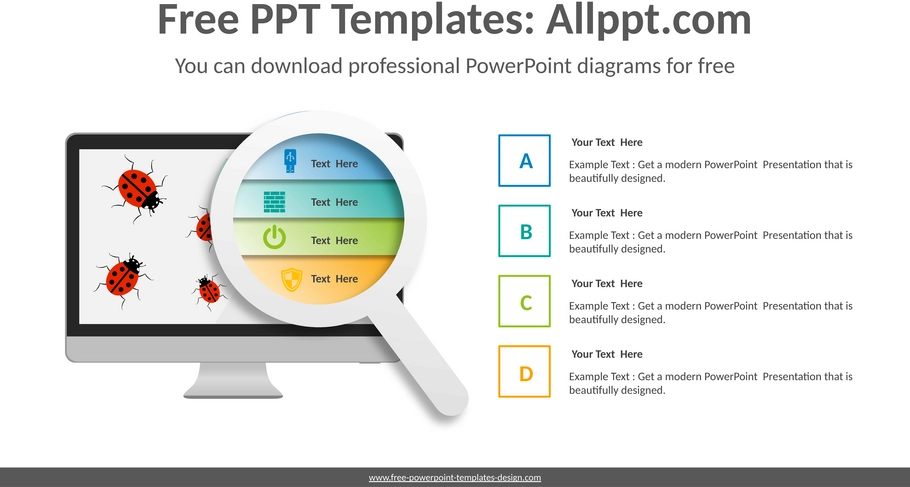 Free PPT Templates: Allppt.com

You can download professional PowerPoint diagrams for free

Text Here

Text Here

Text Here

Text Here

A

Your Text Here

Example Text : Get a modern PowerPoint Presentation that is beautifully designed.

B

Your Text Here

Example Text : Get a modern PowerPoint Presentation that is beautifully designed.

C

Your Text Here

Example Text : Get a modern PowerPoint Presentation that is beautifully designed.

D

Your Text Here

Example Text : Get a modern PowerPoint Presentation that is beautifully designed.

www.free-powerpoint-templates-design.com